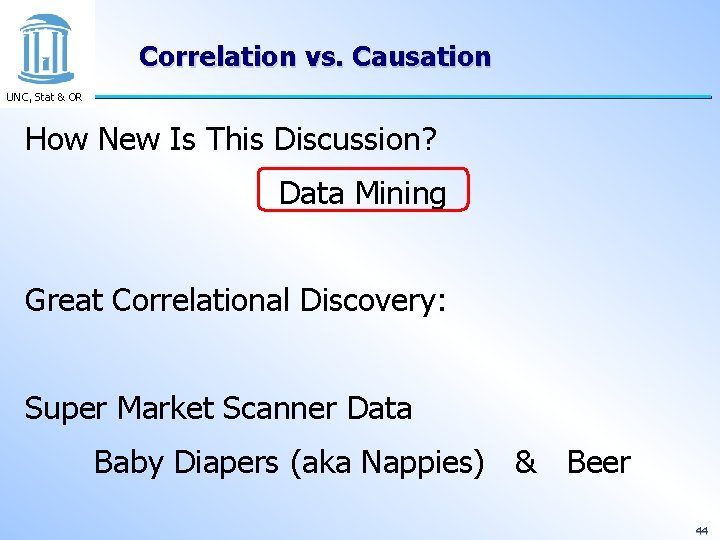 UNC, Stat & OR

Correlation vs. Causation

How New Is This Discussion?

Data Mining

Great Correlational Discovery:

Super Market Scanner Data

Baby Diapers (aka Nappies) & Beer

44